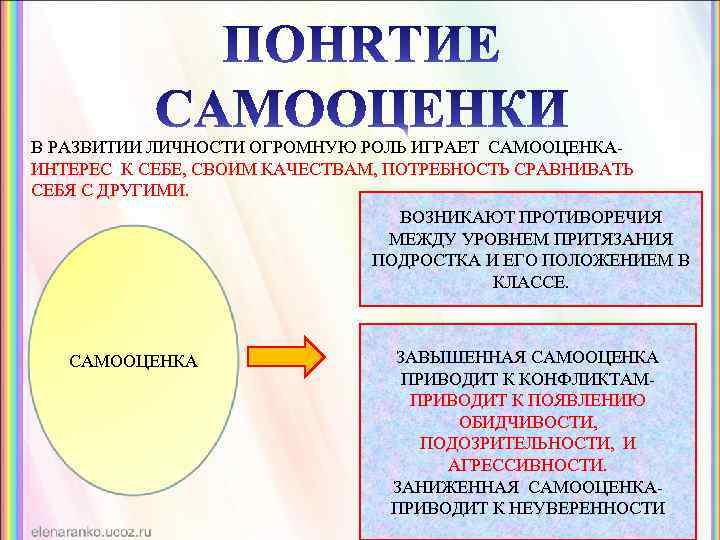 ПОНЯТИЕ САМООЦЕНКИ

В РАЗВИТИИ ЛИЧНОСТИ ОГРОМНУЮ РОЛЬ ИГРАЕТ САМООЦЕНКА- ИНТЕРЕС К СЕБЕ, СВОИМ КАЧЕСТВАМ, ПОТРЕБНОСТЬ СРАВНИВАТЬ СЕБЯ С ДРУГИМИ.

САМООЦЕНКА

ВОЗНИКАЮТ ПРОТИВОРЕЧИЯ МЕЖДУ УРОВНЕМ ПРИТЯЗАНИЯ ПОДРОСТКА И ЕГО ПОЛОЖЕНИЕМ В КЛАССЕ.

ЗАВЫШЕННАЯ САМООЦЕНКА ПРИВОДИТ К КОНФЛИКТАМ- ПРИВОДИТ К ПОЯВЛЕНИЮ ОБИДЧИВОСТИ, ПОДОЗРИТЕЛЬНОСТИ, И АГРЕССИВНОСТИ.
ЗАНИЖЕННАЯ САМООЦЕНКА- ПРИВОДИТ К НЕУВЕРЕННОСТИ

elenaranko.ucoz.ru